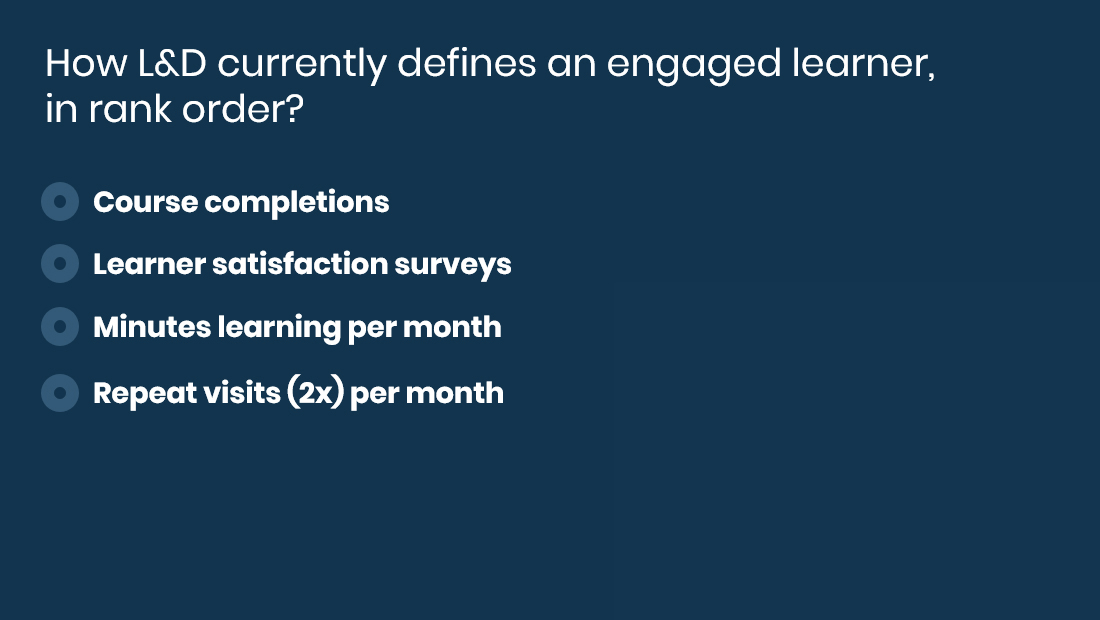 How L&D currently defines an engaged learner, in rank order?

Course completions
Learner satisfaction surveys
Minutes learning per month
Repeat visits (2x) per month